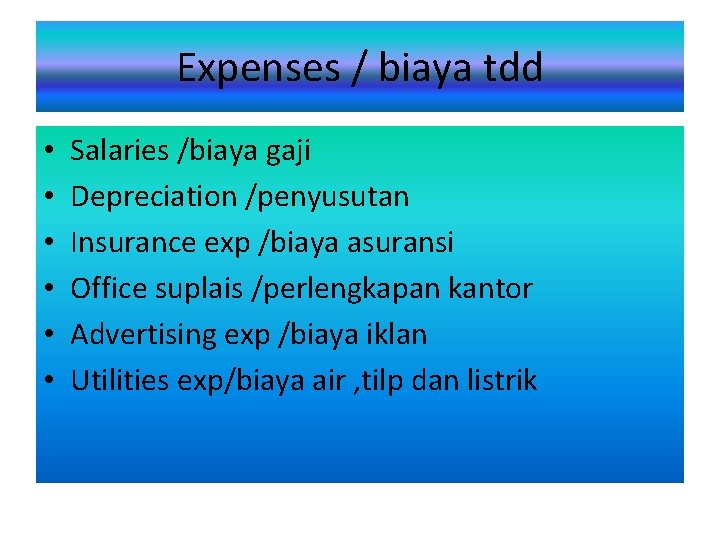 Expenses / biaya tdd

• Salaries /biaya gaji
• Depreciation /penyusutan
• Insurance exp /biaya asuransi
• Office suplais /perlengkapan kantor
• Advertising exp /biaya iklan
• Utilities exp/biaya air ,tilp dan listrik